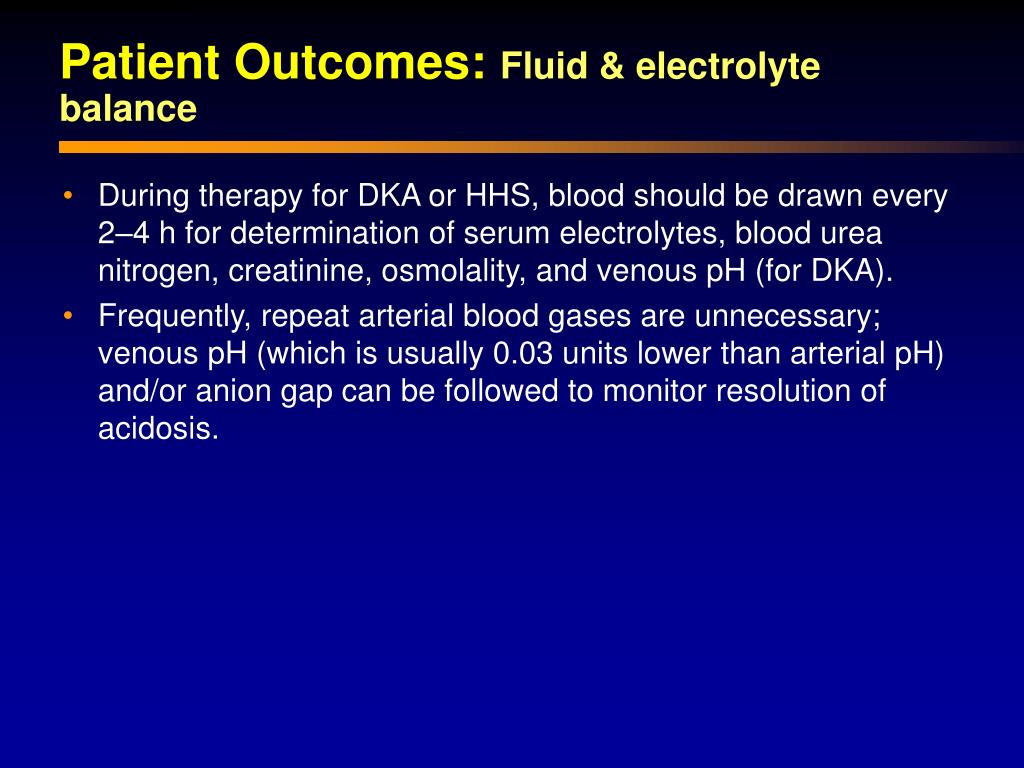 Patient Outcomes: Fluid & electrolyte balance

• During therapy for DKA or HHS, blood should be drawn every 2–4 h for determination of serum electrolytes, blood urea nitrogen, creatinine, osmolality, and venous pH (for DKA).

• Frequently, repeat arterial blood gases are unnecessary; venous pH (which is usually 0.03 units lower than arterial pH) and/or anion gap can be followed to monitor resolution of acidosis.